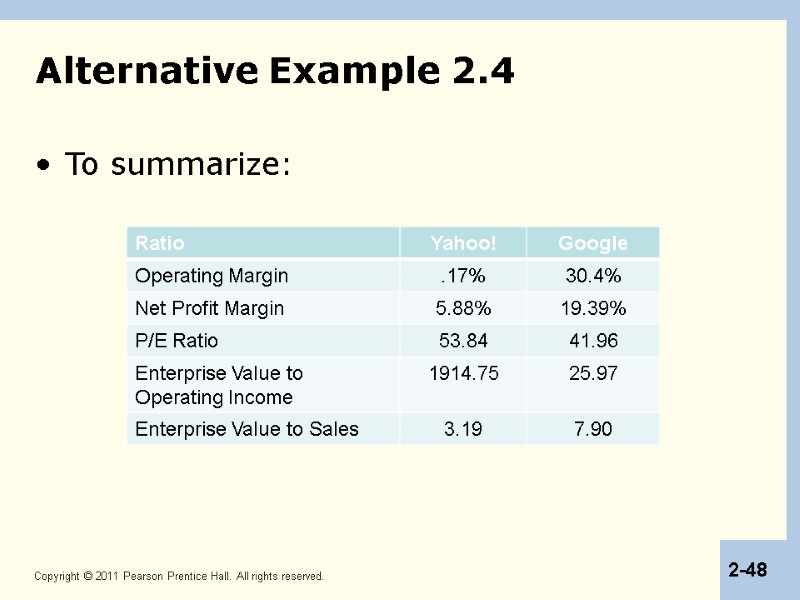 Alternative Example 2.4

• To summarize:

| Ratio | Yahoo! | Google |
|---|---|---|
| Operating Margin | .17% | 30.4% |
| Net Profit Margin | 5.88% | 19.39% |
| P/E Ratio | 53.84 | 41.96 |
| Enterprise Value to Operating Income | 1914.75 | 25.97 |
| Enterprise Value to Sales | 3.19 | 7.90 |

Copyright © 2011 Pearson Prentice Hall. All rights reserved.

2-48